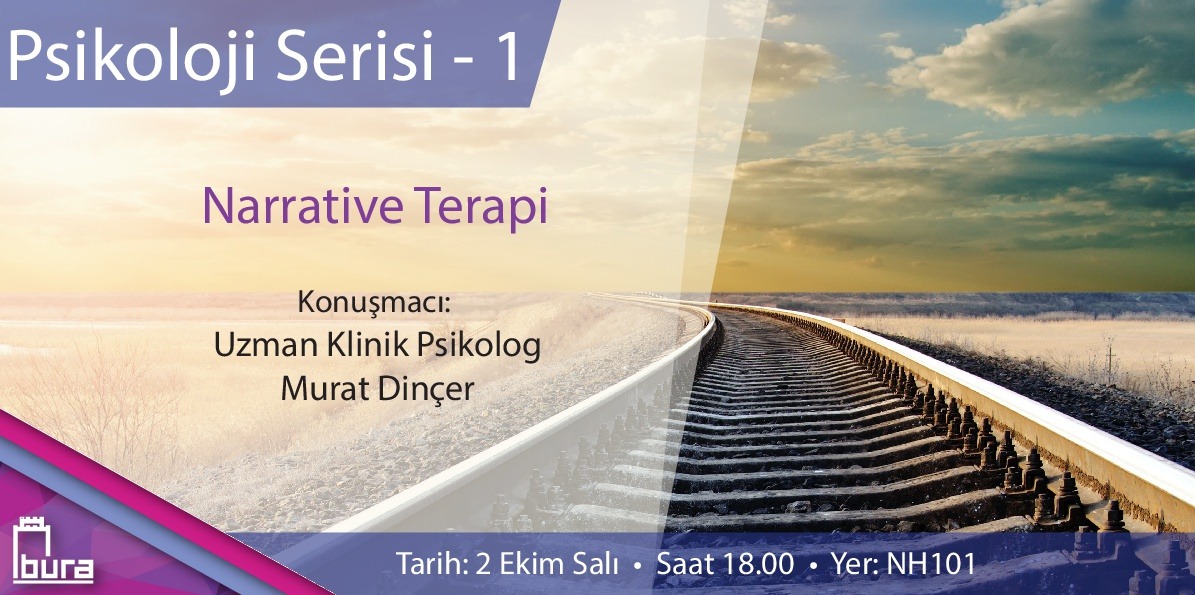 Psikoloji Serisi - 1

Narrative Terapi

Konuşmacı:
Uzman Klinik Psikolog
Murat Dinçer

bura

Tarih: 2 Ekim Salı • Saat 18.00 • Yer: NH101